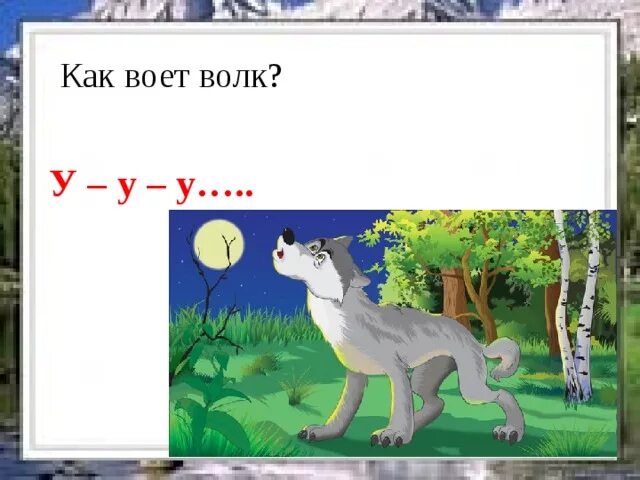 Как воет волк?

У – у – у…..